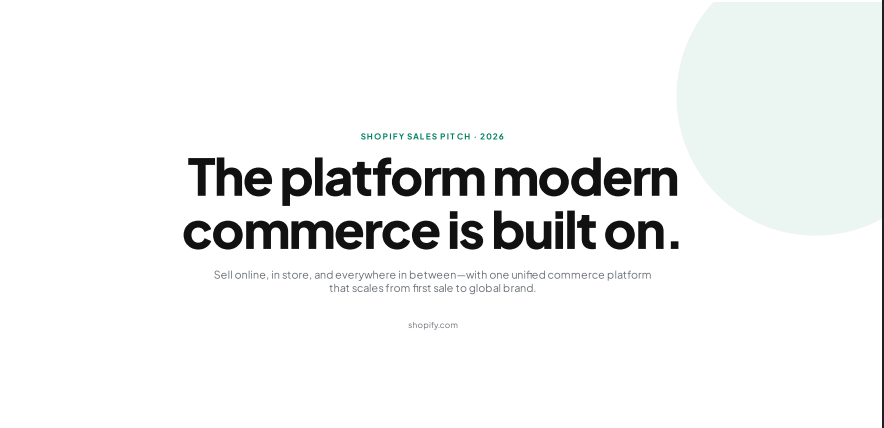 SHOPIFY SALES PITCH · 2026

The platform modern commerce is built on.

Sell online, in store, and everywhere in between—with one unified commerce platform that scales from first sale to global brand.

shopify.com